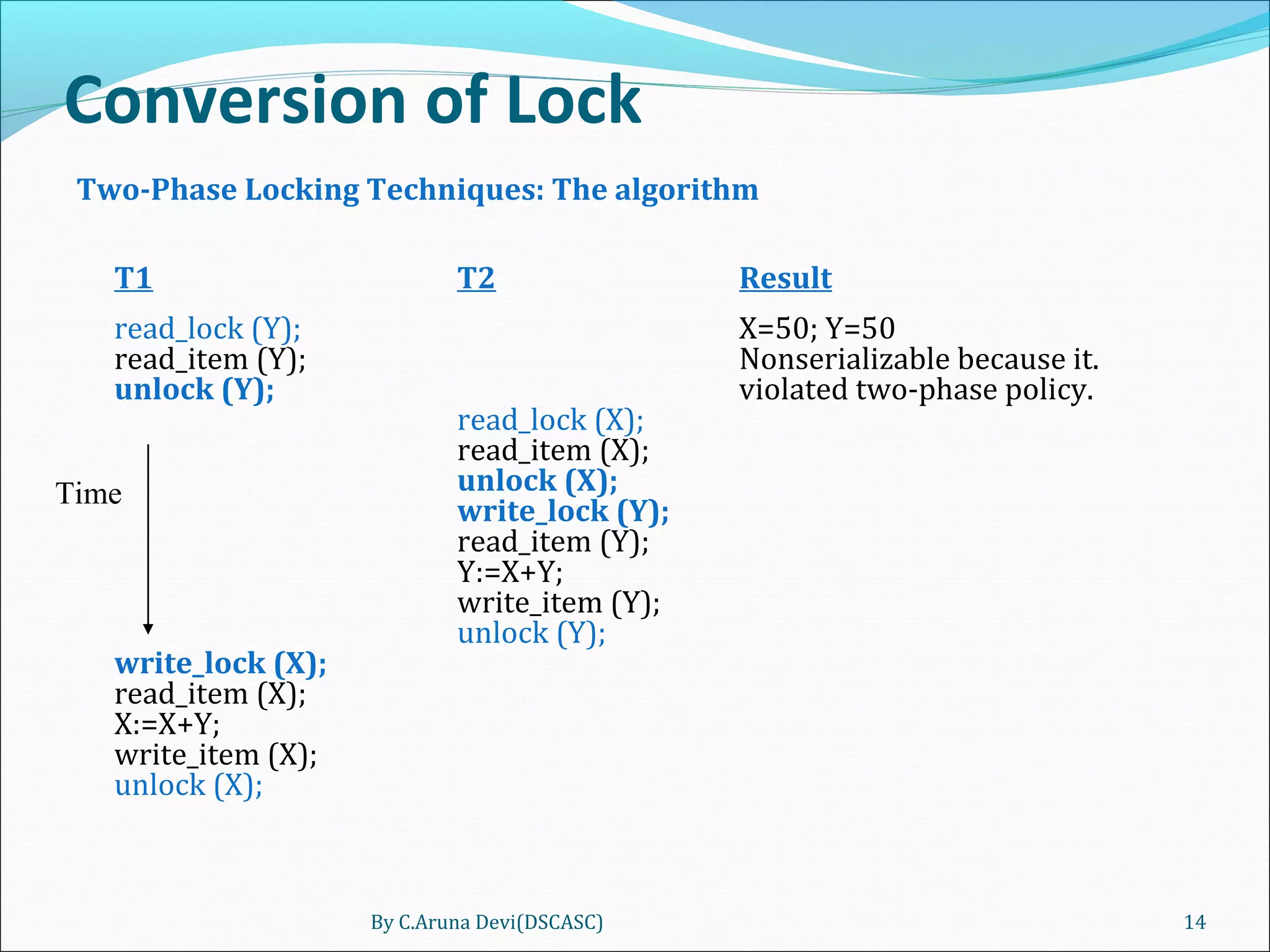 Conversion of Lock

Two-Phase Locking Techniques: The algorithm

T1

read_lock (Y);
read_item (Y);
unlock (Y);

Time

write_lock (X);
read_item (X);
X:=X+Y;
write_item (X);
unlock (X);

T2

read_lock (X);
read_item (X);
unlock (X);
write_lock (Y);
read_item (Y);
Y:=X+Y;
write_item (Y);
unlock (Y);

Result

X=50; Y=50
Nonserializable because it.
violated two-phase policy.

By C.Aruna Devi(DSCASC)

14